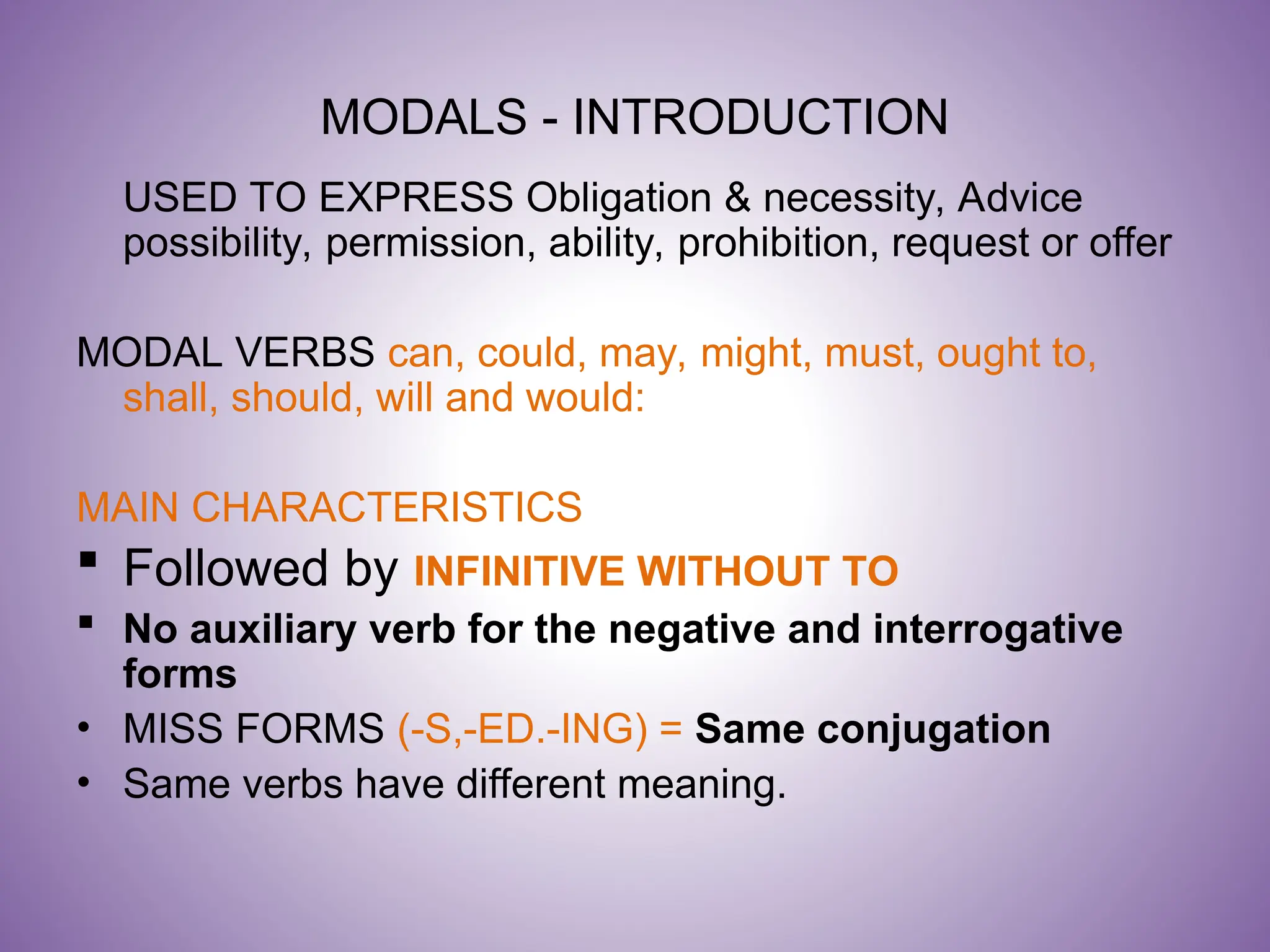 MODALS - INTRODUCTION

USED TO EXPRESS Obligation & necessity, Advice possibility, permission, ability, prohibition, request or offer

MODAL VERBS can, could, may, might, must, ought to, shall, should, will and would:

MAIN CHARACTERISTICS

▪ Followed by INFINITIVE WITHOUT TO
▪ No auxiliary verb for the negative and interrogative forms
• MISS FORMS (-S,-ED.-ING) = Same conjugation
• Same verbs have different meaning.